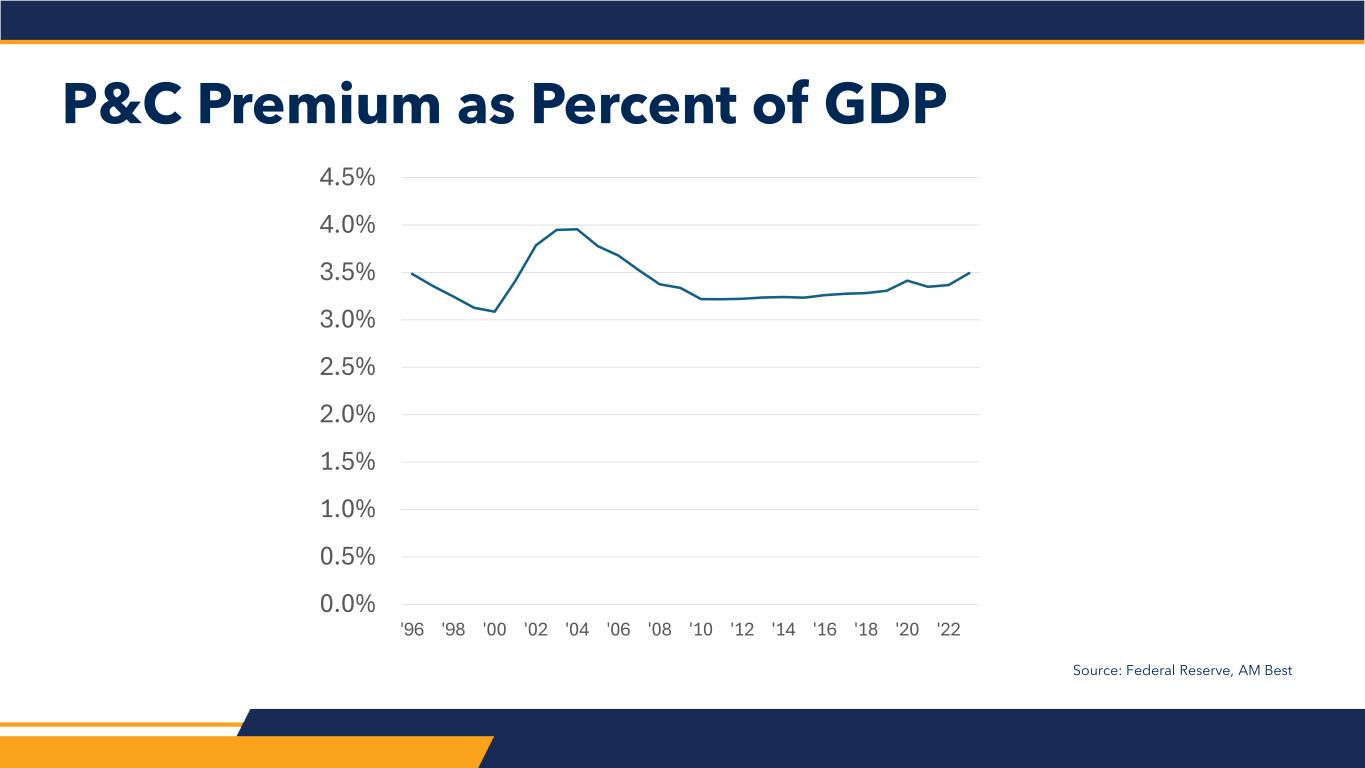 P&C Premium as Percent of GDP

4.5%
4.0%
3.5%
3.0%
2.5%
2.0%
1.5%
1.0%
0.5%
0.0%

'96 '98 '00 '02 '04 '06 '08 '10 '12 '14 '16 '18 '20 '22

Source: Federal Reserve, AM Best